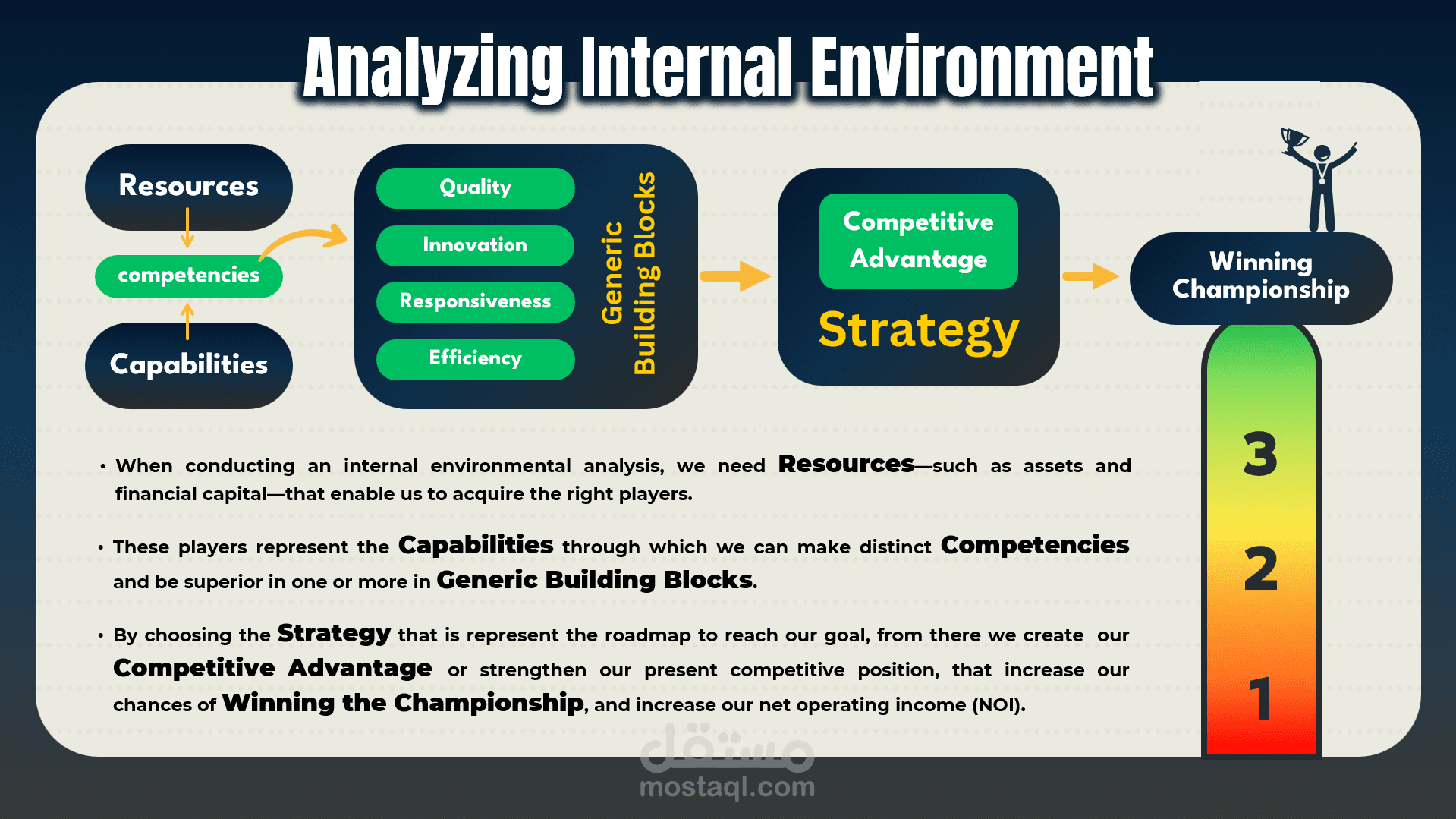 Analyzing Internal Environment

Resources

competencies

Capabilities

Quality

Innovation

Responsiveness

Efficiency

Generic Building Blocks

Competitive Advantage

Strategy

Winning Championship

3

2

1

• When conducting an internal environmental analysis, we need Resources—such as assets and financial capital—that enable us to acquire the right players.

• These players represent the Capabilities through which we can make distinct Competencies and be superior in one or more in Generic Building Blocks.

• By choosing the Strategy that is represent the roadmap to reach our goal, from there we create our Competitive Advantage or strengthen our present competitive position, that increase our chances of Winning the Championship, and increase our net operating income (NOI).

مستقل
mostaql.com